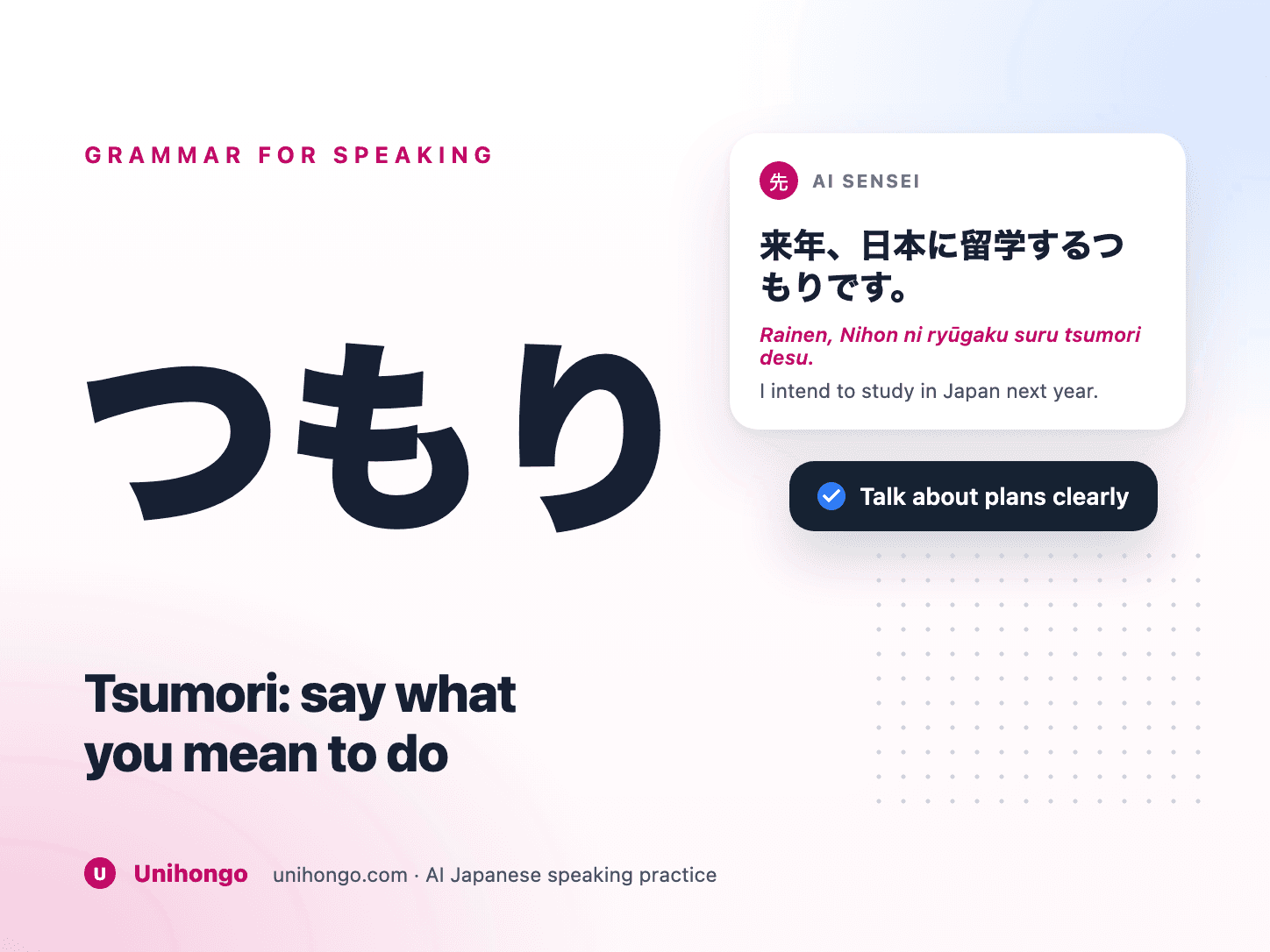 GRAMMAR FOR SPEAKING

つもり

Tsumori: say what you mean to do

先 AI SENSEI

来年、日本に留学するつもりです。

Rainen, Nihon ni ryūgaku suru tsumori desu.

I intend to study in Japan next year.

Talk about plans clearly

U Unihongo unihongo.com · AI Japanese speaking practice